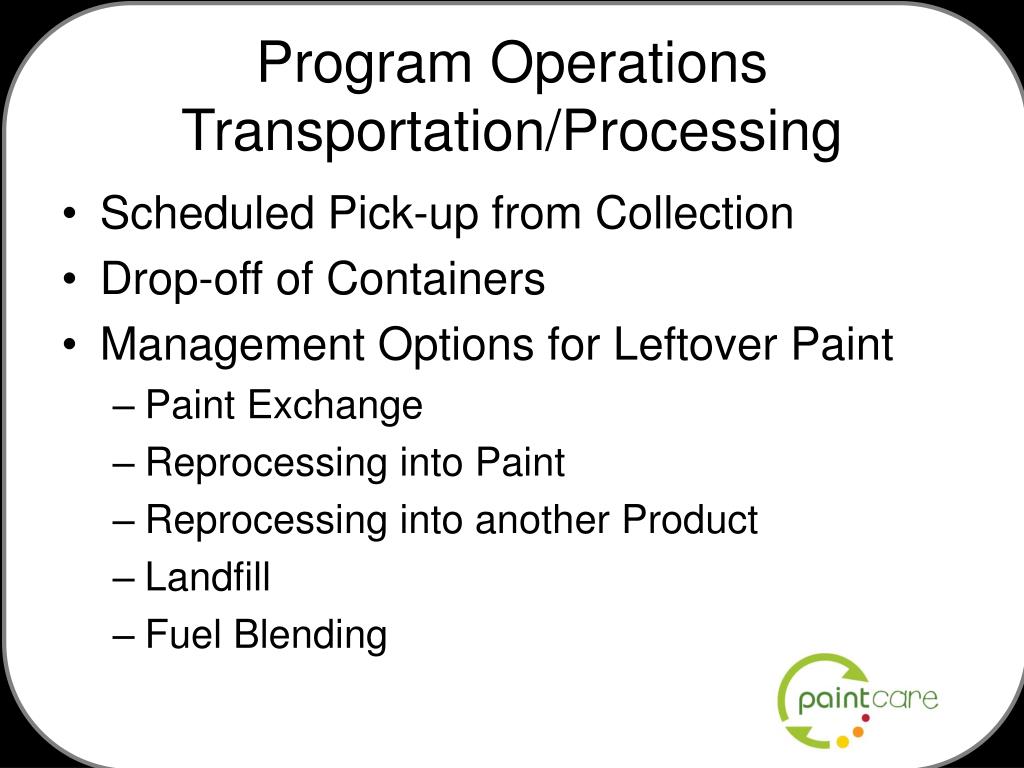 Program Operations
Transportation/Processing

• Scheduled Pick-up from Collection
• Drop-off of Containers
• Management Options for Leftover Paint
– Paint Exchange
– Reprocessing into Paint
– Reprocessing into another Product
– Landfill
– Fuel Blending

paintcare